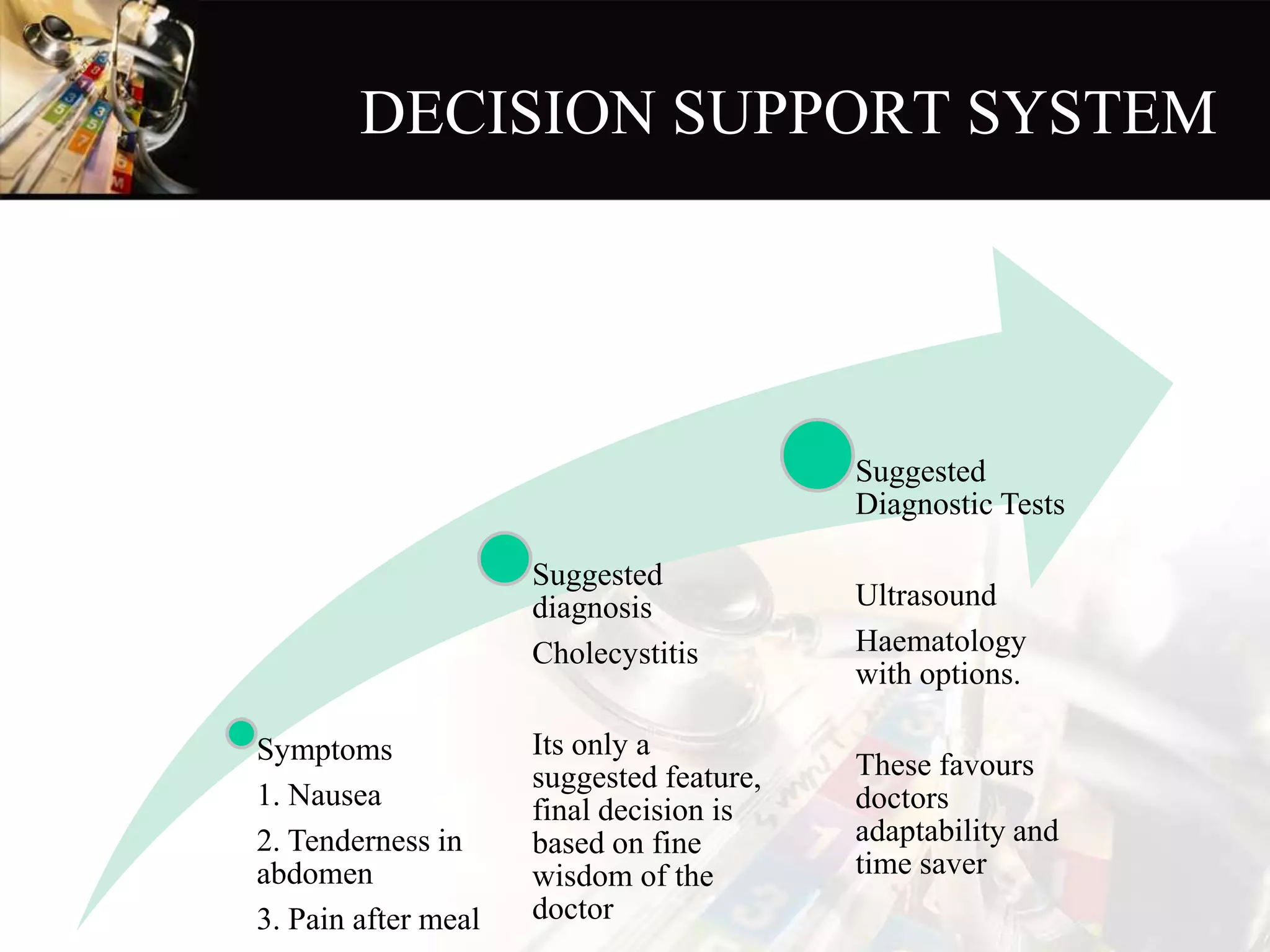 DECISION SUPPORT SYSTEM

Symptoms

1. Nausea

2. Tenderness in abdomen

3. Pain after meal

Suggested diagnosis

Cholecystitis

Its only a suggested feature, final decision is based on fine wisdom of the doctor

Suggested Diagnostic Tests

Ultrasound

Haematology with options.

These favours doctors adaptability and time saver